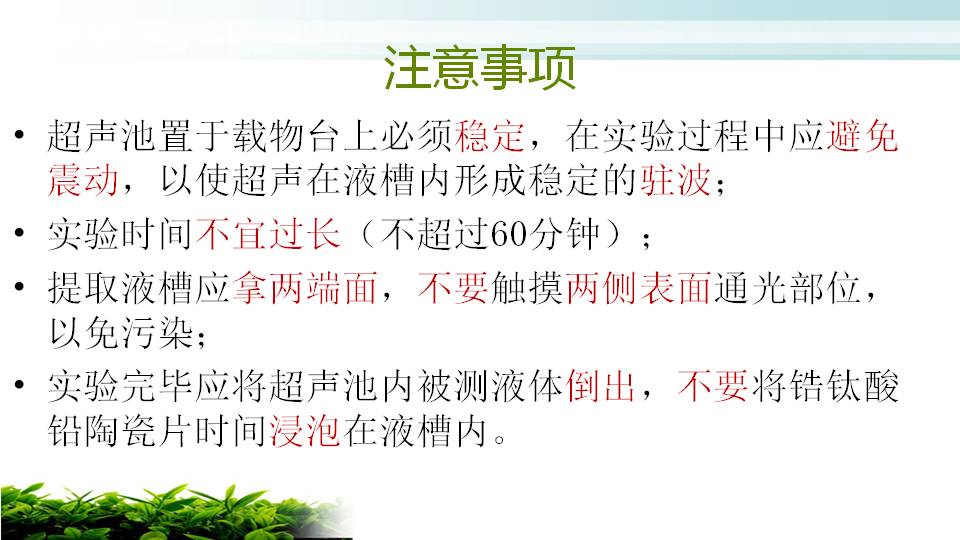 注意事项

• 超声池置于载物台上必须稳定，在实验过程中应避免震动，以使超声在液槽内形成稳定的驻波；

• 实验时间不宜过长（不超过60分钟）；

• 提取液槽应拿两端面，不要触摸两侧表面通光部位，以免污染；

• 实验完毕应将超声池内被测液体倒出，不要将锆钛酸铅陶瓷片时间浸泡在液槽内。